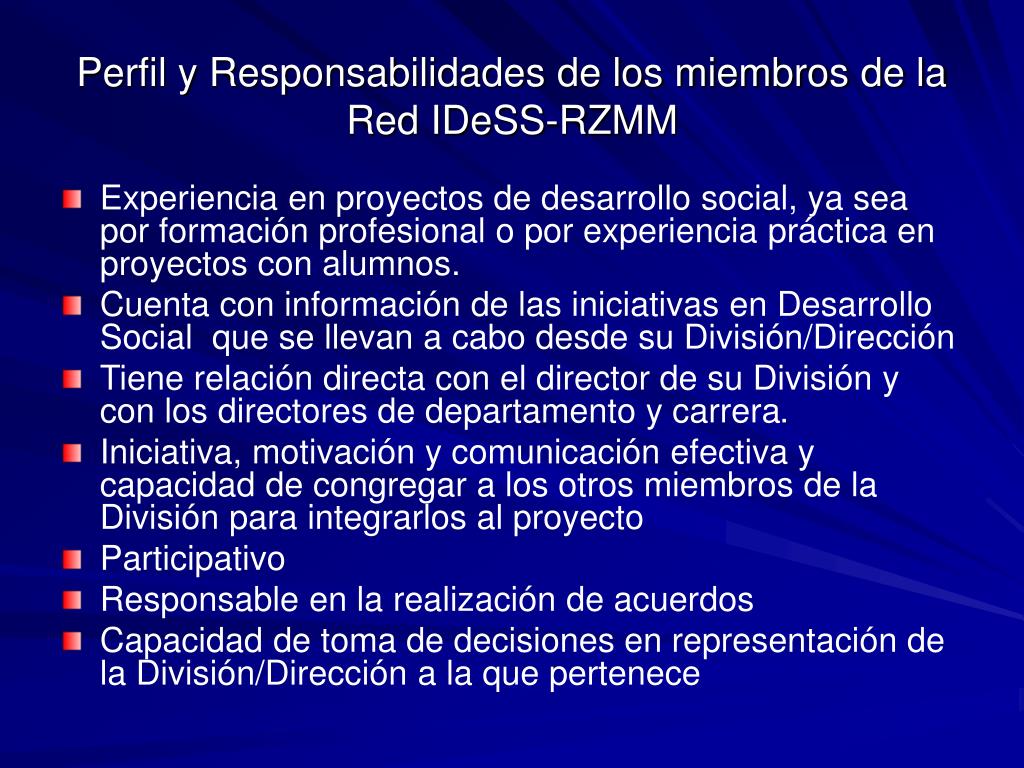 Perfil y Responsabilidades de los miembros de la Red IDeSS-RZMM

Experiencia en proyectos de desarrollo social, ya sea por formación profesional o por experiencia práctica en proyectos con alumnos.

Cuenta con información de las iniciativas en Desarrollo Social que se llevan a cabo desde su División/Dirección

Tiene relación directa con el director de su División y con los directores de departamento y carrera.

Iniciativa, motivación y comunicación efectiva y capacidad de congregar a los otros miembros de la División para integrarlos al proyecto

Participativo

Responsable en la realización de acuerdos

Capacidad de toma de decisiones en representación de la División/Dirección a la que pertenece